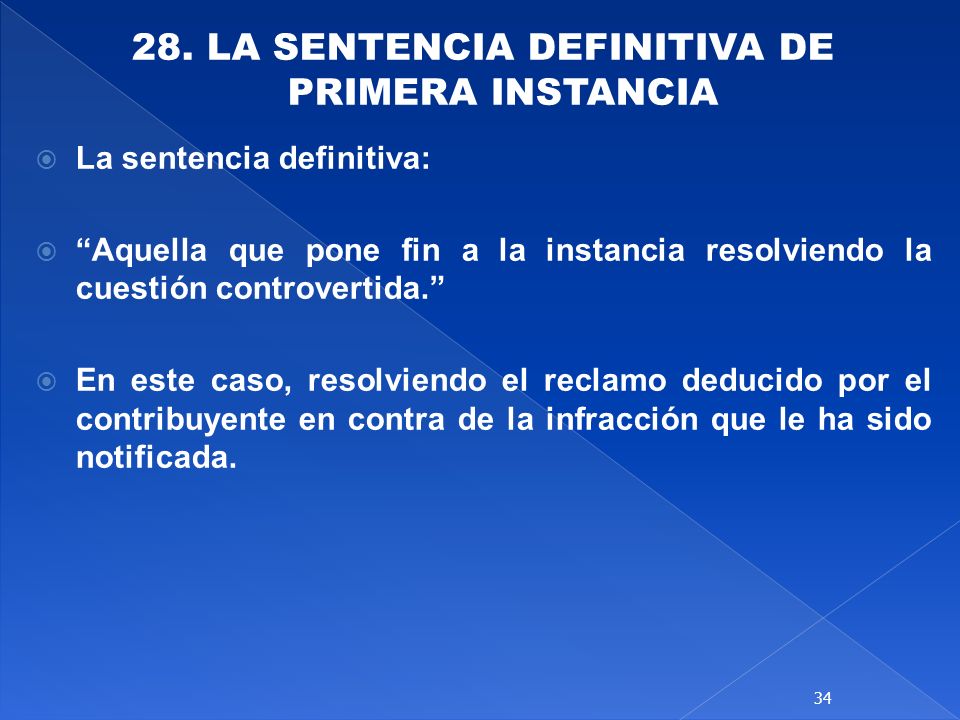 28. LA SENTENCIA DEFINITIVA DE PRIMERA INSTANCIA

La sentencia definitiva:

“Aquella que pone fin a la instancia resolviendo la cuestión controvertida.”

En este caso, resolviendo el reclamo deducido por el contribuyente en contra de la infracción que le ha sido notificada.

34